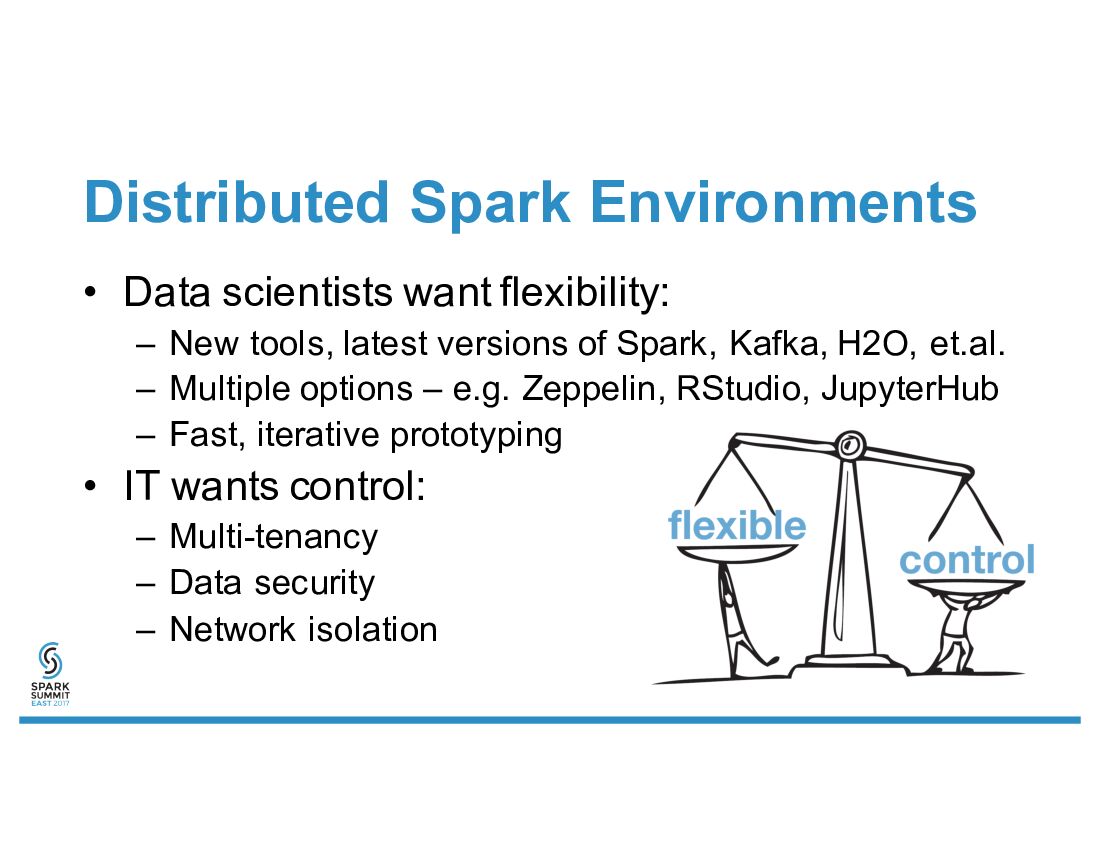 Distributed Spark Environments

• Data scientists want flexibility:
– New tools, latest versions of Spark, Kafka, H2O, et.al.
– Multiple options – e.g. Zeppelin, RStudio, JupyterHub
– Fast, iterative prototyping
• IT wants control:
– Multi-tenancy
– Data security
– Network isolation

flexible
control

SPARK SUMMIT EAST 2017